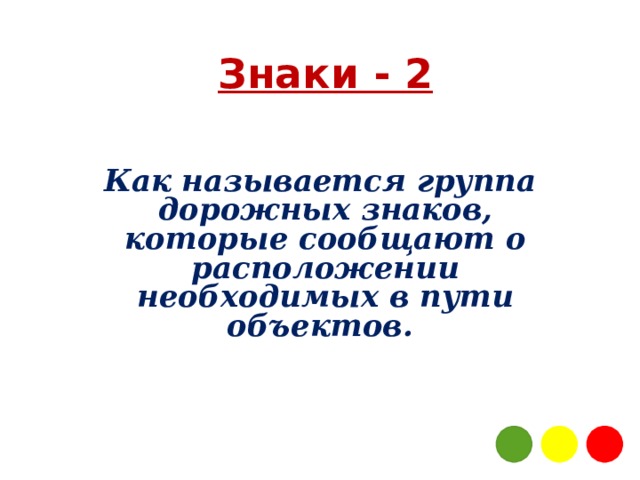 Знаки - 2

Как называется группа дорожных знаков, которые сообщают о расположении необходимых в пути объектов.